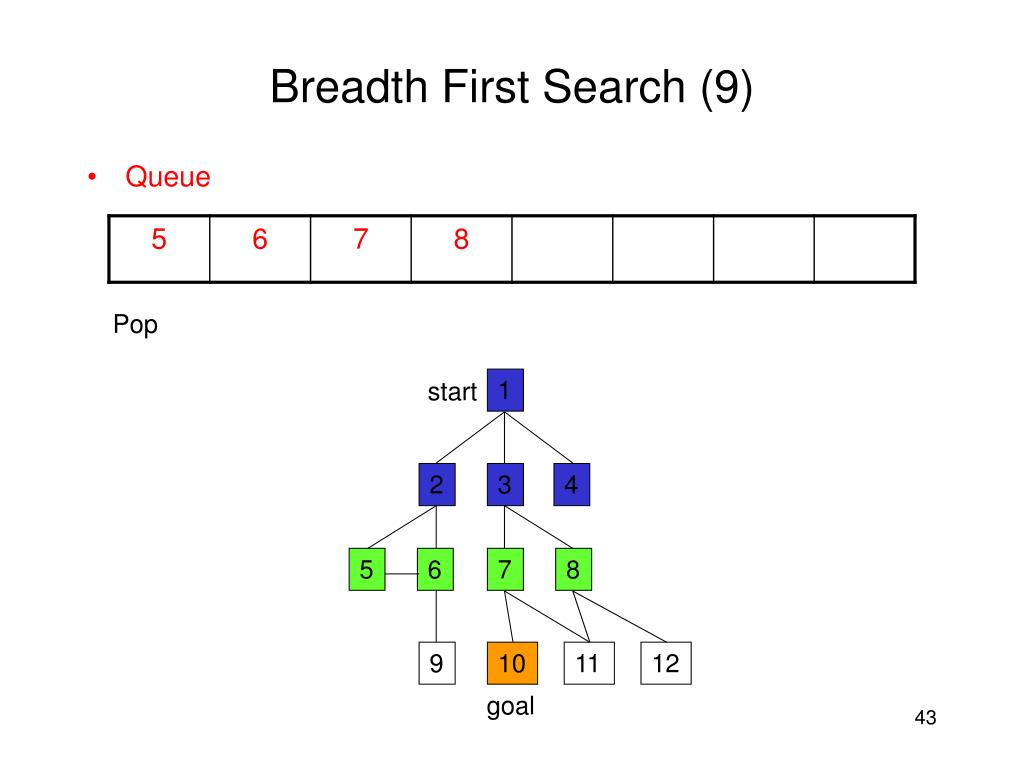 Breadth First Search (9)

• Queue

| 5 | 6 | 7 | 8 |  |  |  |  |
|---|---|---|---|---|---|---|---|

Pop

start 1

2 3 4

5 6 7 8

9 10 11 12

goal

43